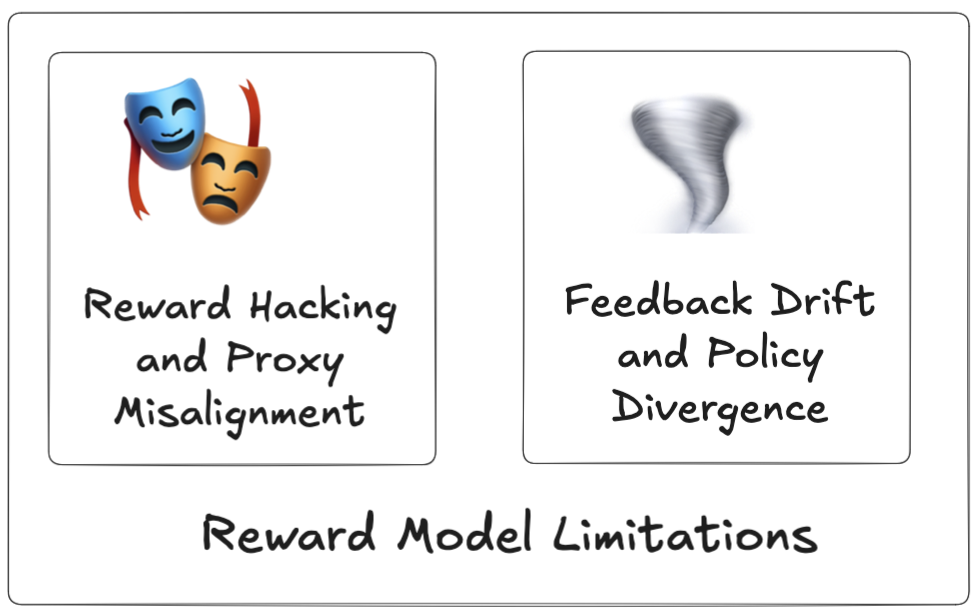 Reward Hacking and Proxy Misalignment

Feedback Drift and Policy Divergence

Reward Model Limitations